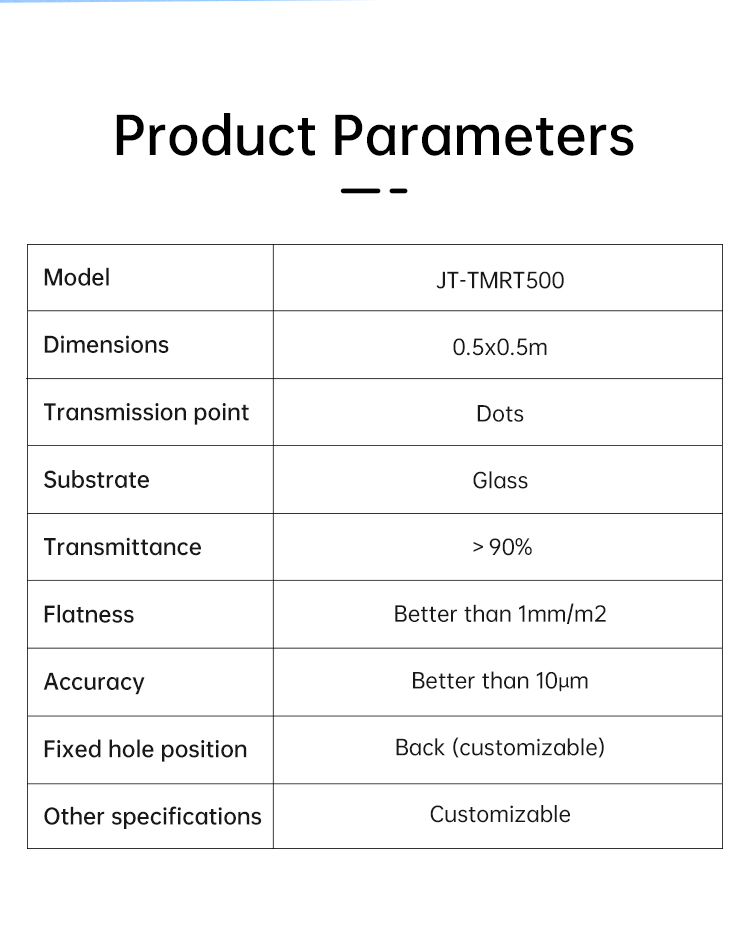 Product Parameters

| Model | JT-TMRT500 |
|---|---|
| Dimensions | 0.5x0.5m |
| Transmission point | Dots |
| Substrate | Glass |
| Transmittance | > 90% |
| Flatness | Better than 1mm/m2 |
| Accuracy | Better than 10μm |
| Fixed hole position | Back (customizable) |
| Other specifications | Customizable |